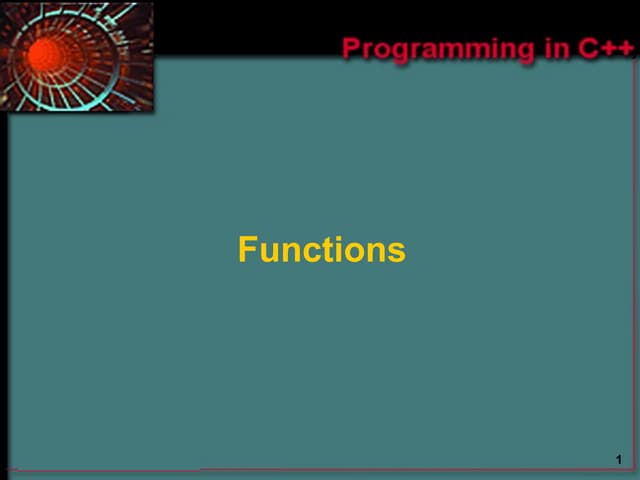 Programming in C++

Functions

1